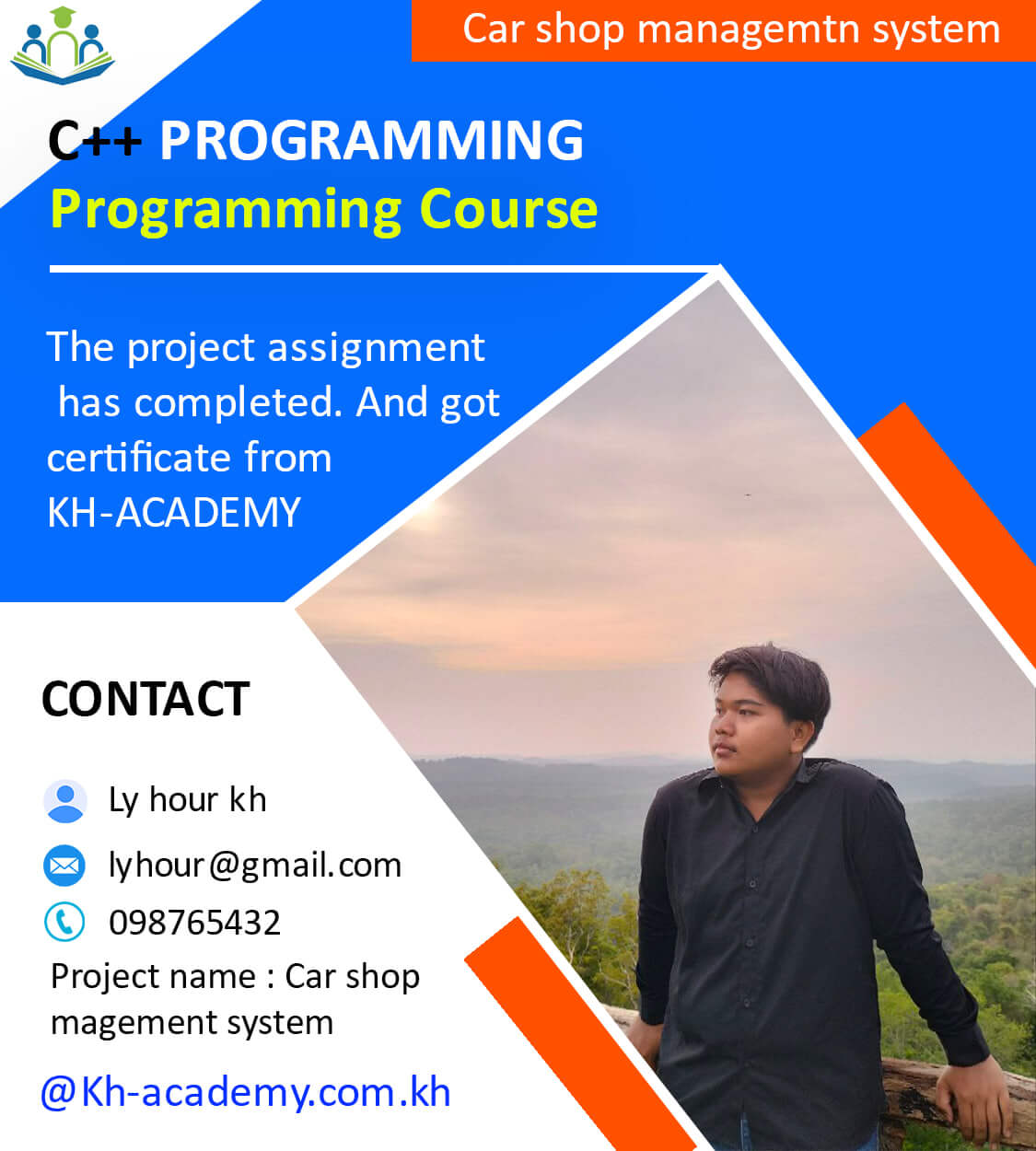 Car shop managemtn system

C++ PROGRAMMING
Programming Course

The project assignment has completed. And got certificate from KH-ACADEMY

CONTACT

Ly hour kh

lyhour@gmail.com

098765432

Project name : Car shop magement system

@Kh-academy.com.kh